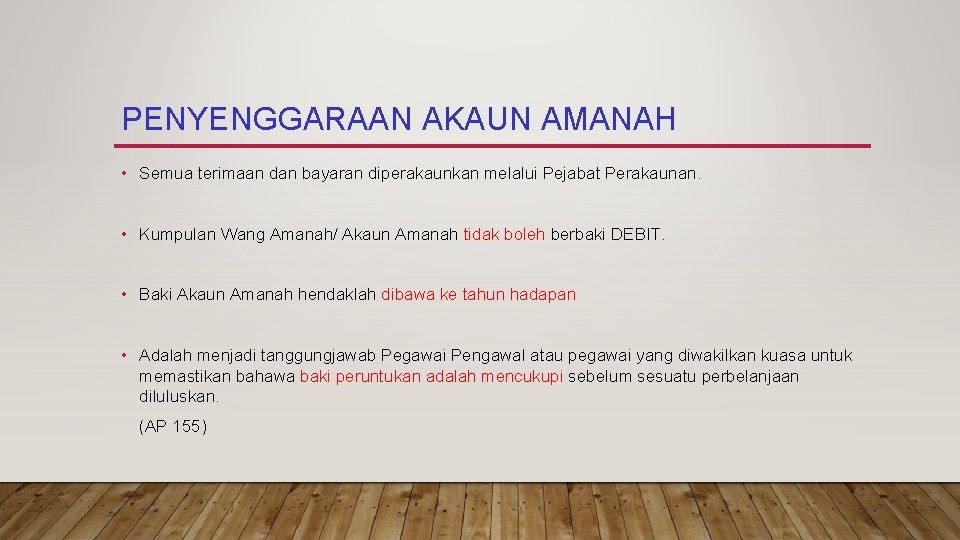 PENYENGGARAAN AKAUN AMANAH

• Semua terimaan dan bayaran diperakaunkan melalui Pejabat Perakaunan.

• Kumpulan Wang Amanah/ Akaun Amanah tidak boleh berbaki DEBIT.

• Baki Akaun Amanah hendaklah dibawa ke tahun hadapan

• Adalah menjadi tanggungjawab Pegawai Pengawal atau pegawai yang diwakilkan kuasa untuk memastikan bahawa baki peruntukan adalah mencukupi sebelum sesuatu perbelanjaan diluluskan.

(AP 155)